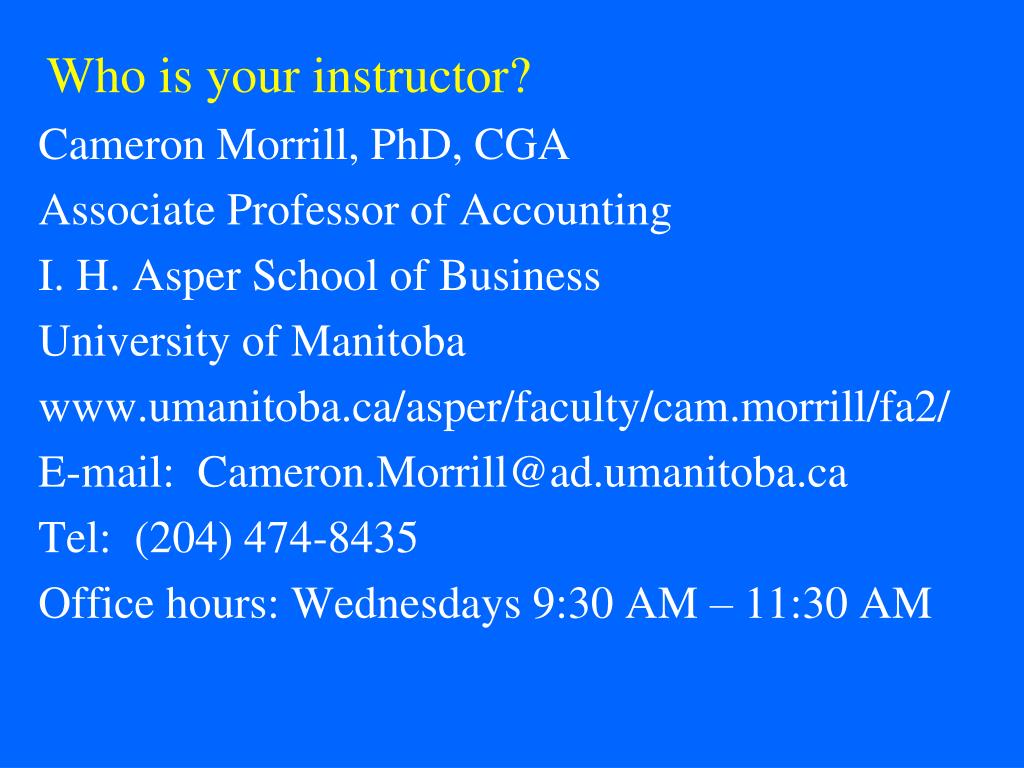 Who is your instructor?

Cameron Morrill, PhD, CGA

Associate Professor of Accounting

I. H. Asper School of Business

University of Manitoba

www.umanitoba.ca/asper/faculty/cam.morrill/fa2/

E-mail: Cameron.Morrill@ad.umanitoba.ca

Tel: (204) 474-8435

Office hours: Wednesdays 9:30 AM – 11:30 AM